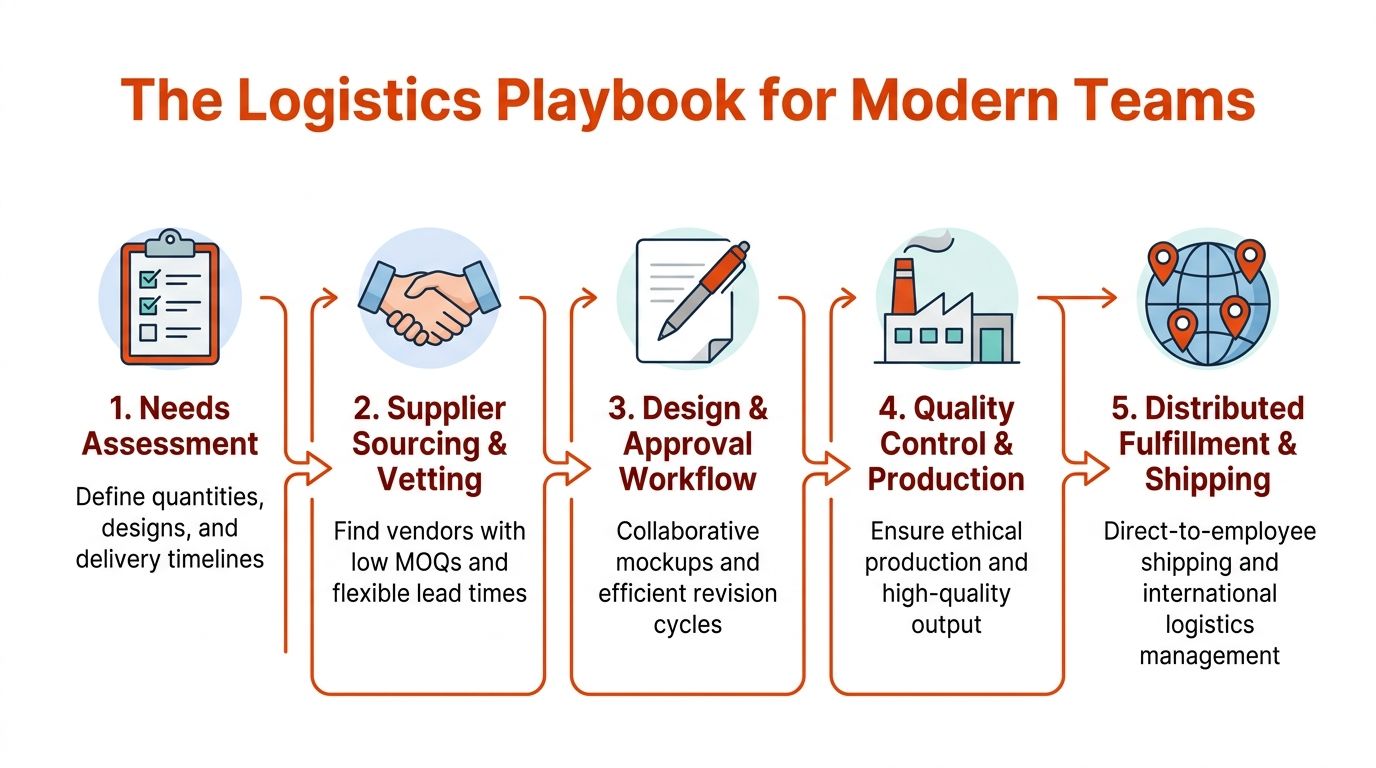 The Logistics Playbook for Modern Teams

1. Needs Assessment

Define quantities, designs, and delivery timelines

2. Supplier Sourcing & Vetting

Find vendors with low MOQs and flexible lead times

3. Design & Approval Workflow

Collaborative mockups and efficient revision cycles

4. Quality Control & Production

Ensure ethical production and high-quality output

5. Distributed Fulfillment & Shipping

Direct-to-employee shipping and international logistics management